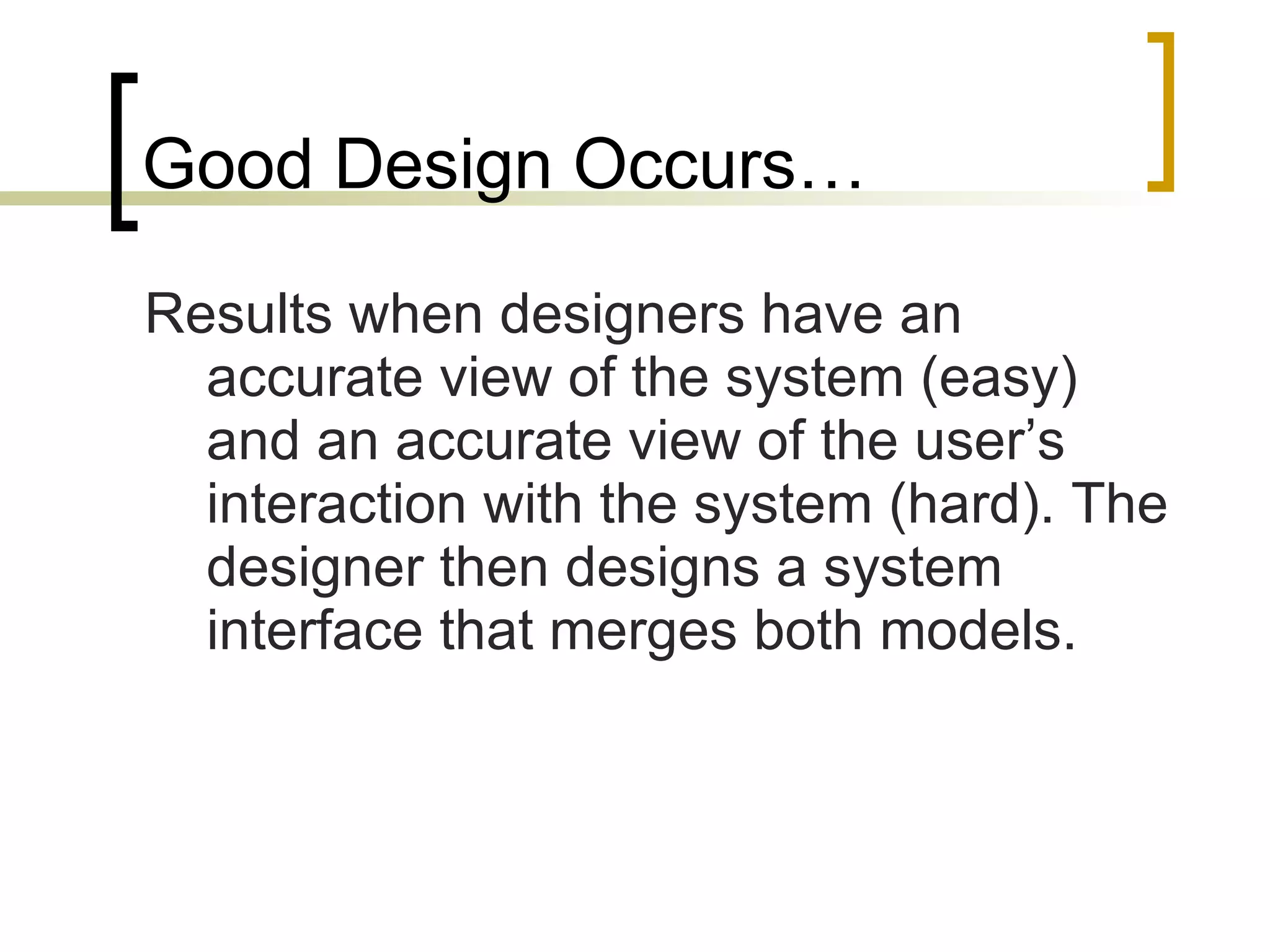 Good Design Occurs…

Results when designers have an accurate view of the system (easy) and an accurate view of the user’s interaction with the system (hard). The designer then designs a system interface that merges both models.